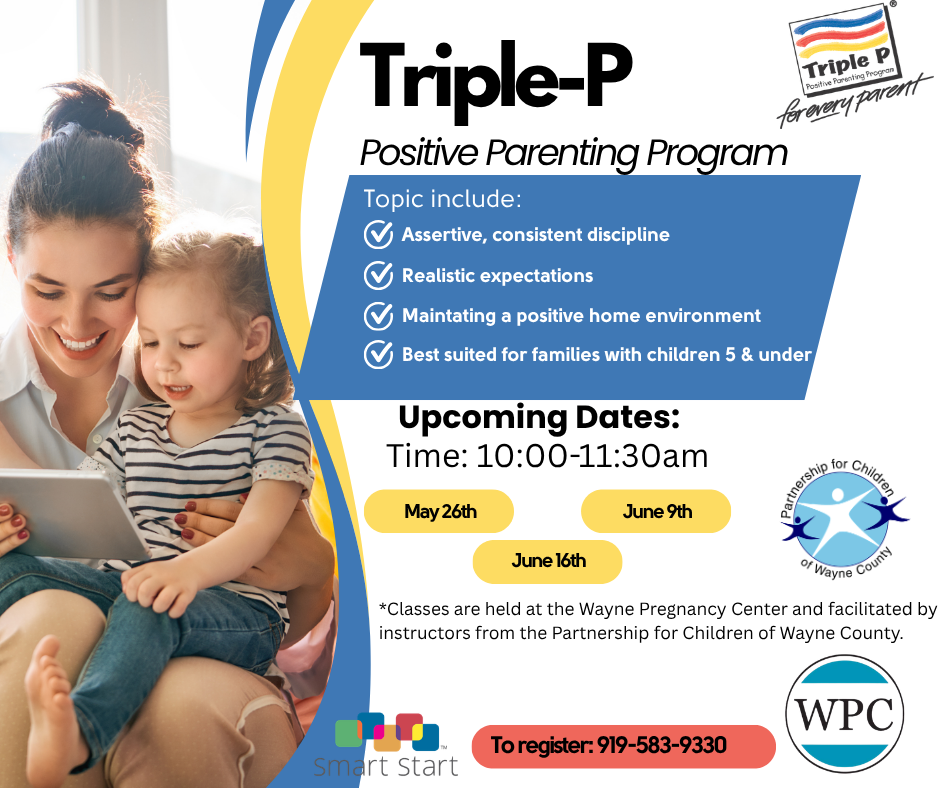 Triple-P

Positive Parenting Program

Triple P
Positive Parenting Program
for every parent

Topic include:
Assertive, consistent discipline
Realistic expectations
Maintating a positive home environment
Best suited for families with children 5 & under

Upcoming Dates:
Time: 10:00-11:30am

May 26th
June 9th
June 16th

Partnership for Children of Wayne County

*Classes are held at the Wayne Pregnancy Center and facilitated by instructors from the Partnership for Children of Wayne County.

Smart Start

To register: 919-583-9330

WPC